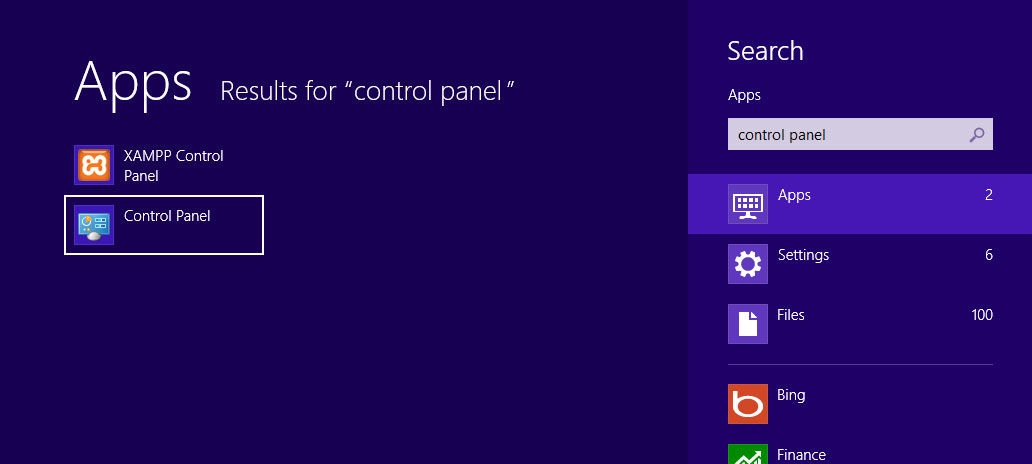 Apps Results for “control panel ”

XAMPP Control Panel

Control Panel

Search

Apps

control panel

Apps 2

Settings 6

Files 100

Bing

Finance